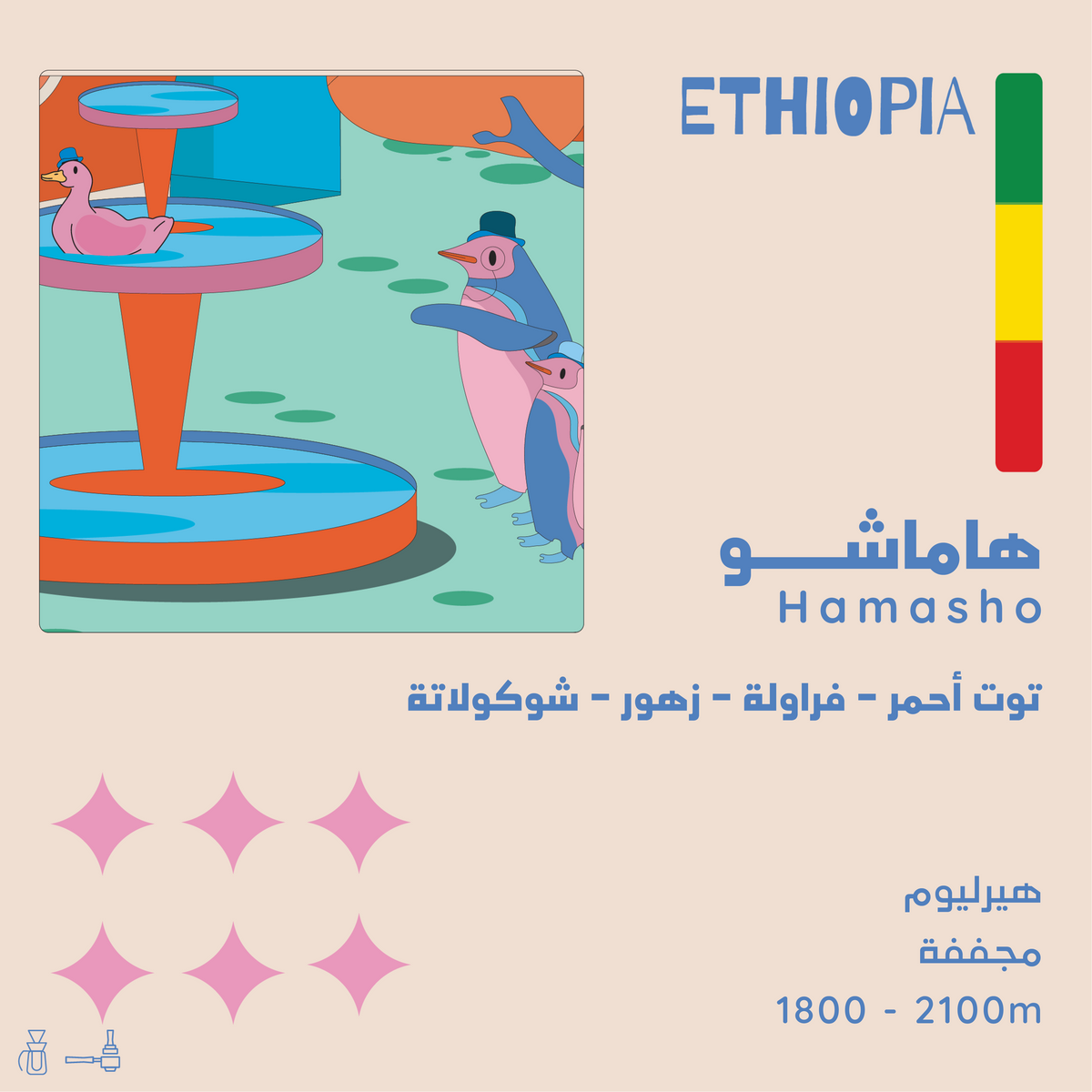 ETHIOPIA

هاماشو
Hamasho

توت أحمر - فراولة - زهور - شوكولاتة

هيرليوم
مجففة
1800 - 2100m